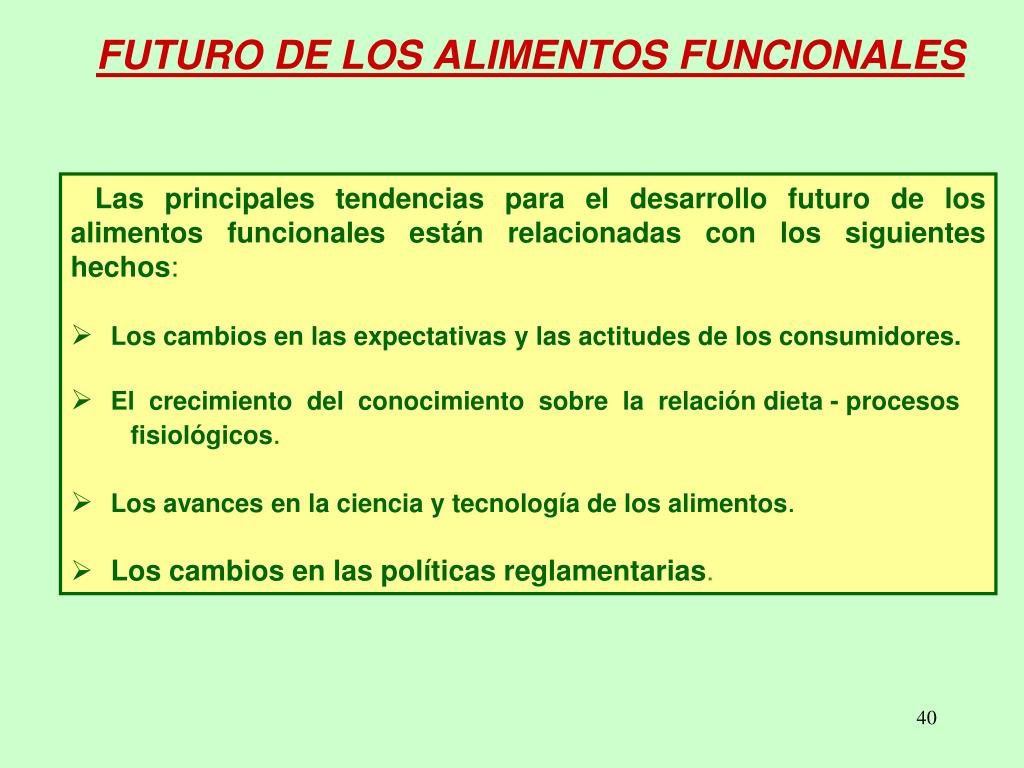 FUTURO DE LOS ALIMENTOS FUNCIONALES

Las principales tendencias para el desarrollo futuro de los alimentos funcionales están relacionadas con los siguientes hechos:

➢ Los cambios en las expectativas y las actitudes de los consumidores.

➢ El crecimiento del conocimiento sobre la relación dieta - procesos fisiológicos.

➢ Los avances en la ciencia y tecnología de los alimentos.

➢ Los cambios en las políticas reglamentarias.

40